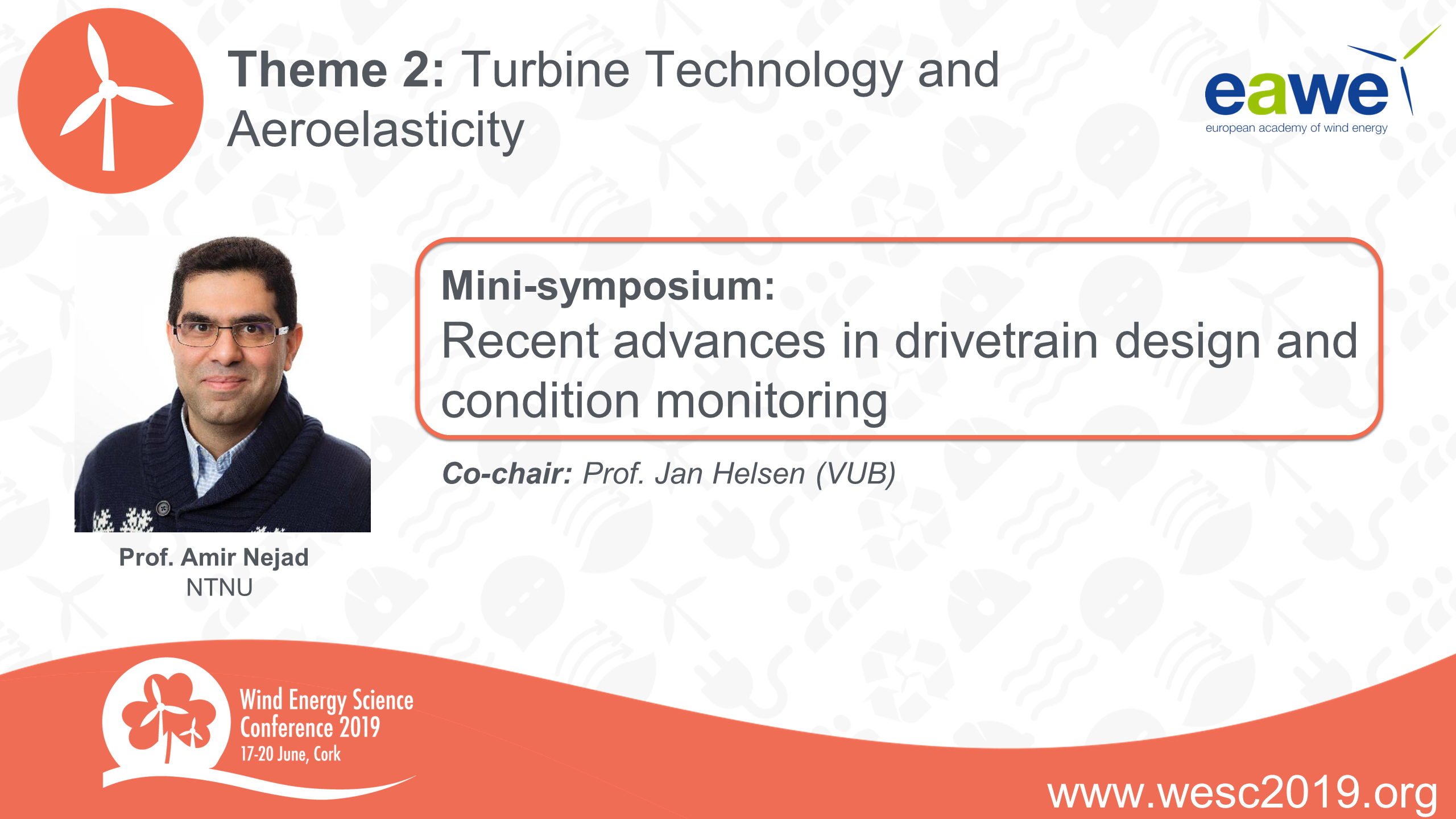 Theme 2: Turbine Technology and Aeroelasticity

eawe
european academy of wind energy

Mini-symposium:
Recent advances in drivetrain design and condition monitoring

Co-chair: Prof. Jan Helsen (VUB)

Prof. Amir Nejad
NTNU

Wind Energy Science Conference 2019
17-20 June, Cork

www.wesc2019.org